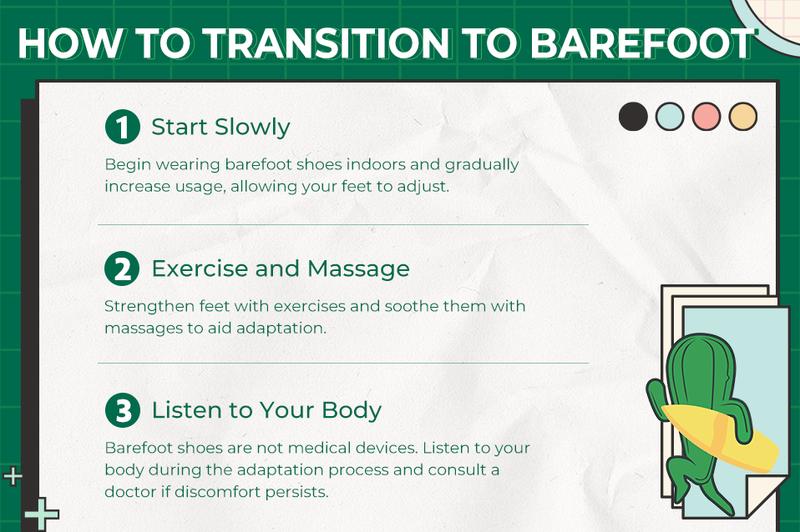 HOW TO TRANSITION TO BAREFOOT

1 Start Slowly

Begin wearing barefoot shoes indoors and gradually increase usage, allowing your feet to adjust.

2 Exercise and Massage

Strengthen feet with exercises and soothe them with massages to aid adaptation.

3 Listen to Your Body

Barefoot shoes are not medical devices. Listen to your body during the adaptation process and consult a doctor if discomfort persists.